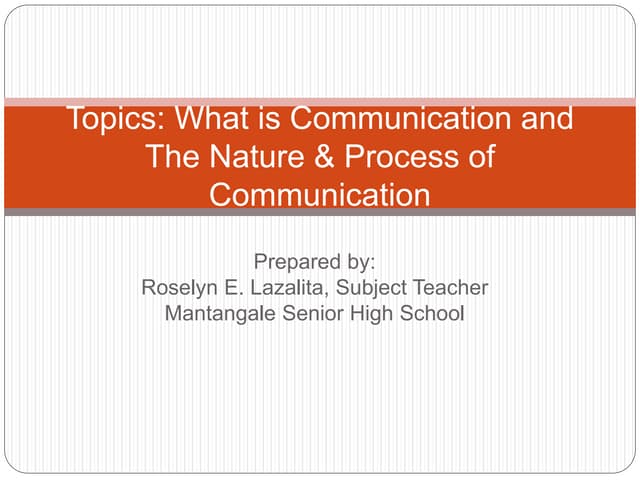 Topics: What is Communication and The Nature & Process of Communication

Prepared by:
Roselyn E. Lazalita, Subject Teacher
Mantangale Senior High School